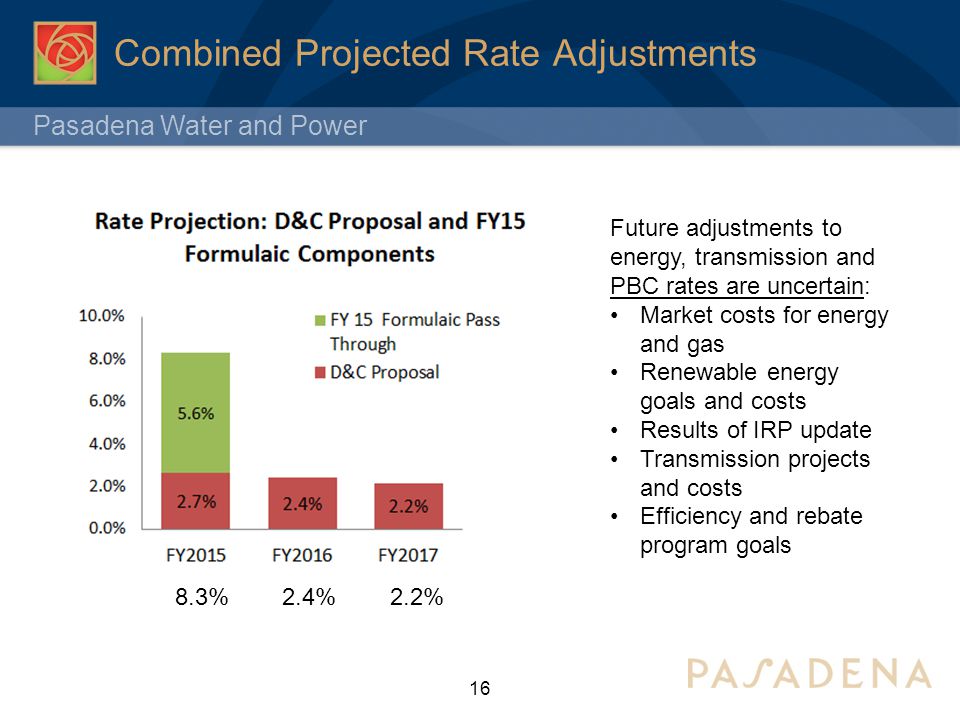 Combined Projected Rate Adjustments

Pasadena Water and Power

Rate Projection: D&C Proposal and FY15 Formulaic Components

10.0%
8.0%
6.0%
4.0%
2.0%
0.0%

FY 15 Formulaic Pass Through
D&C Proposal

5.6%
2.7%
2.4%
2.2%

FY2015 FY2016 FY2017

8.3% 2.4% 2.2%

Future adjustments to energy, transmission and PBC rates are uncertain:
• Market costs for energy and gas
• Renewable energy goals and costs
• Results of IRP update
• Transmission projects and costs
• Efficiency and rebate program goals

16

PASADENA